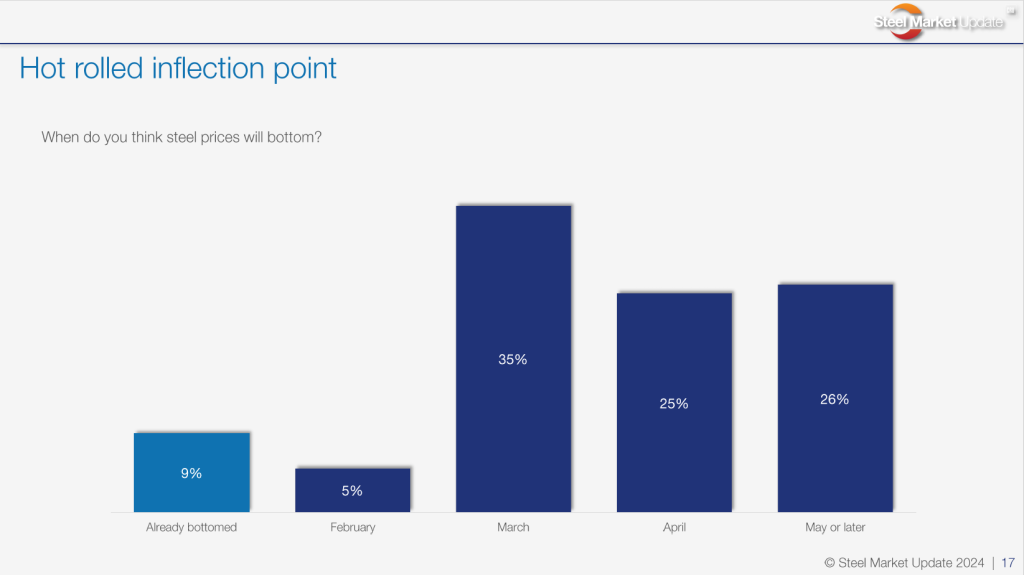 Steel Market Update

Hot rolled inflection point

When do you think steel prices will bottom?

9%
5%
35%
25%
26%

Already bottomed
February
March
April
May or later

© Steel Market Update 2024 | 17